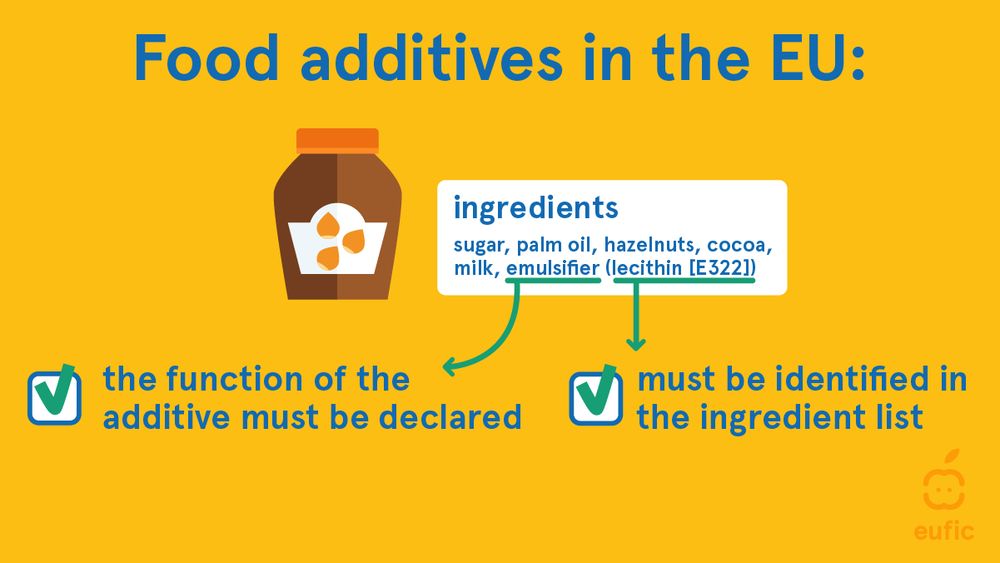 Food additives in the EU:

ingredients

sugar, palm oil, hazelnuts, cocoa, milk, emulsifier (lecithin [E322])

the function of the additive must be declared

must be identified in the ingredient list

eufic